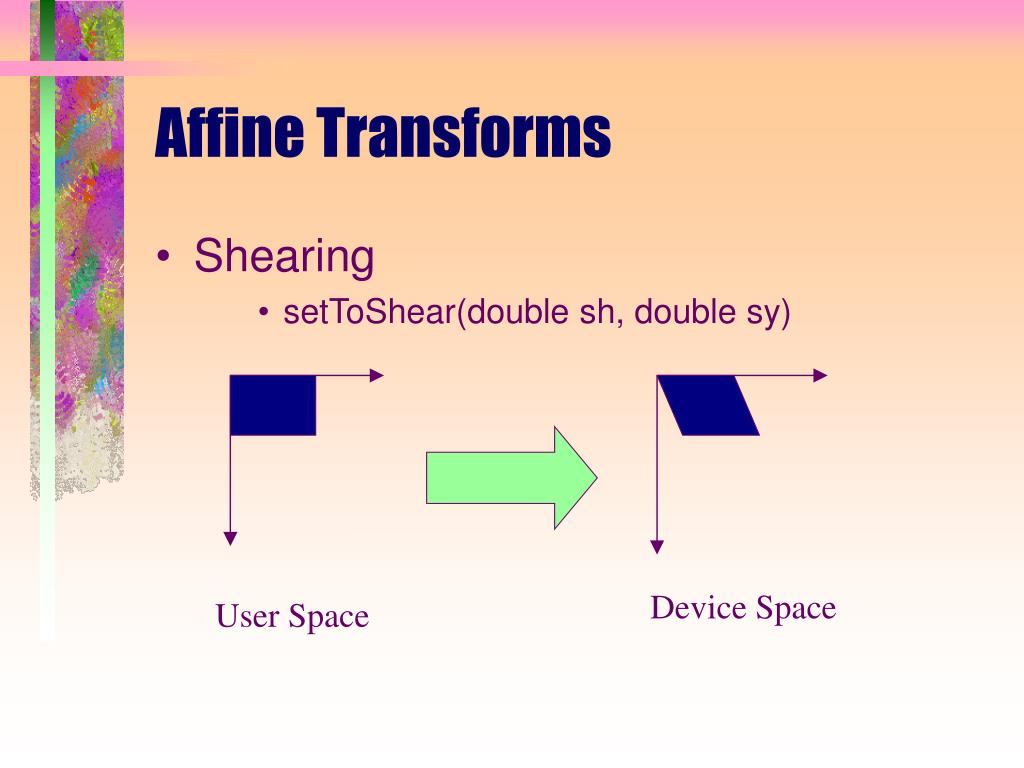 Affine Transforms

• Shearing

• setToShear(double sh, double sy)

User Space

Device Space